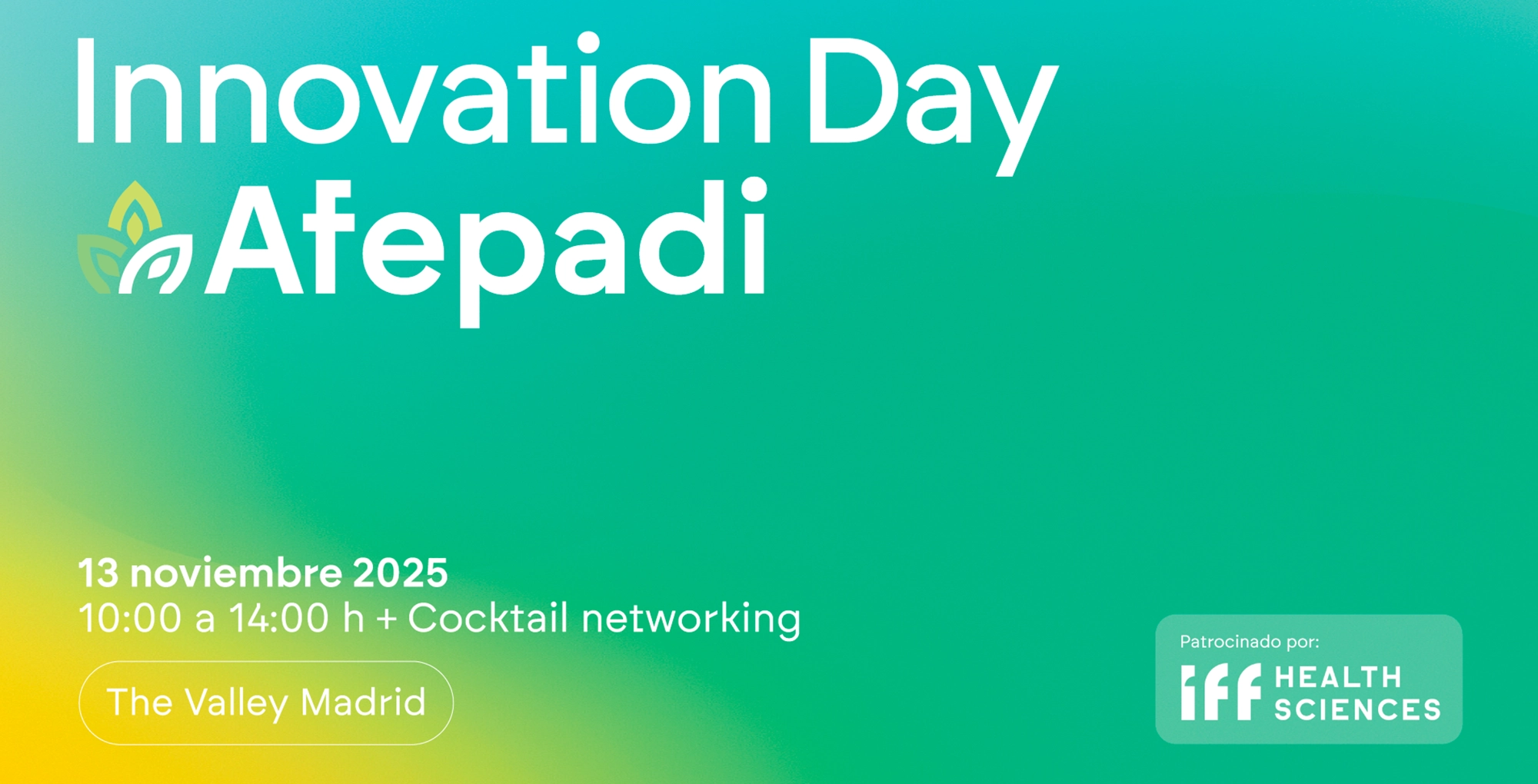 Innovation Day
Afepadi

13 noviembre 2025
10:00 a 14:00 h + Cocktail networking

The Valley Madrid

Patrocinado por:
iff HEALTH SCIENCES